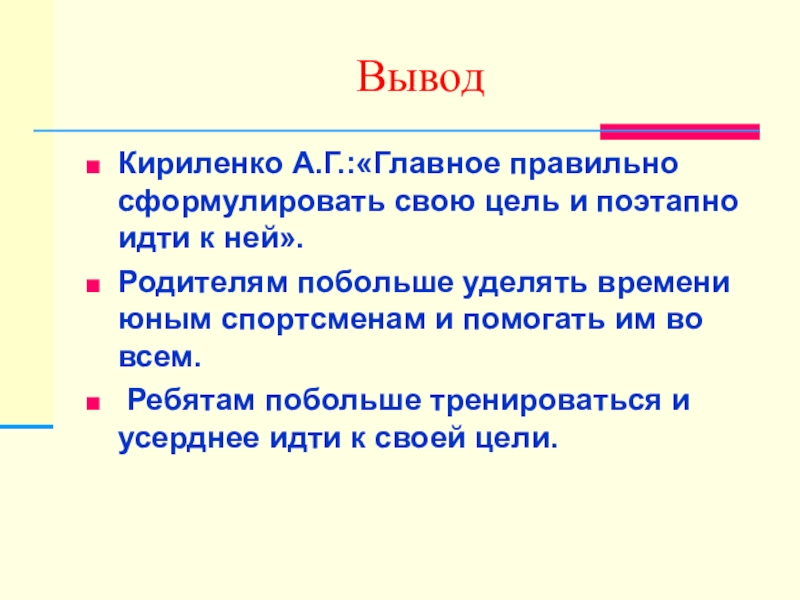 Вывод

Кириленко А.Г.:«Главное правильно сформулировать свою цель и поэтапно идти к ней».

Родителям побольше уделять времени юным спортсменам и помогать им во всем.

Ребятам побольше тренироваться и усерднее идти к своей цели.